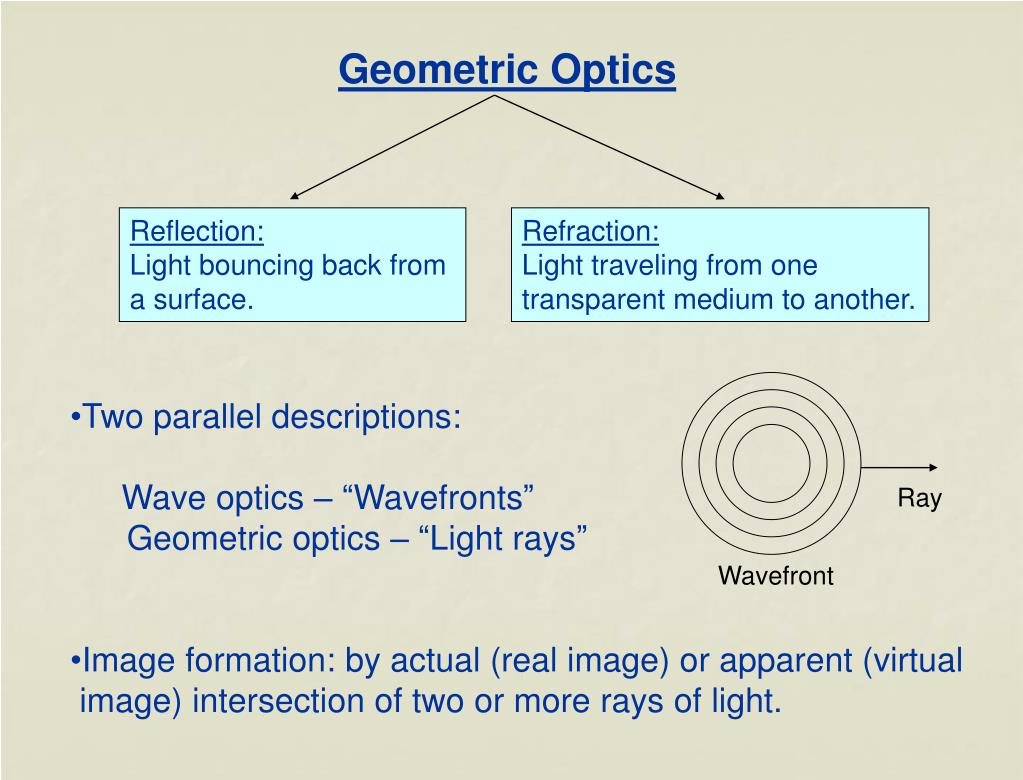 Geometric Optics

Reflection:
Light bouncing back from a surface.

Refraction:
Light traveling from one transparent medium to another.

•Two parallel descriptions:

Wave optics – “Wavefronts”
Geometric optics – “Light rays”

Ray

Wavefront

•Image formation: by actual (real image) or apparent (virtual image) intersection of two or more rays of light.